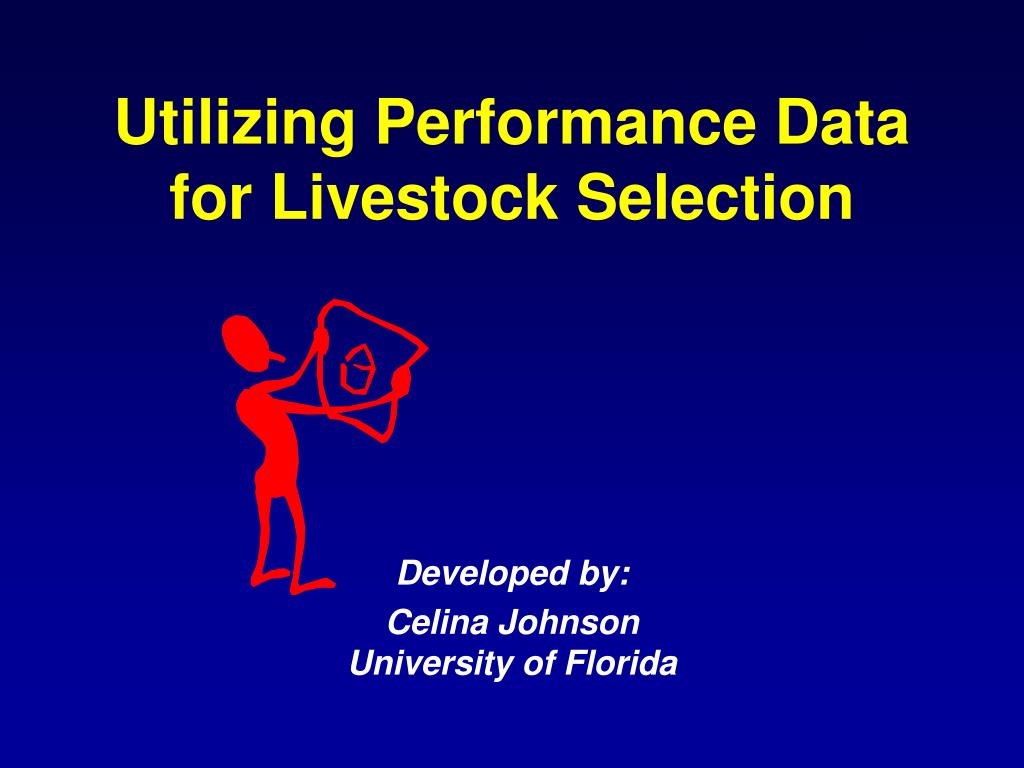 Utilizing Performance Data for Livestock Selection

Developed by:

Celina Johnson
University of Florida